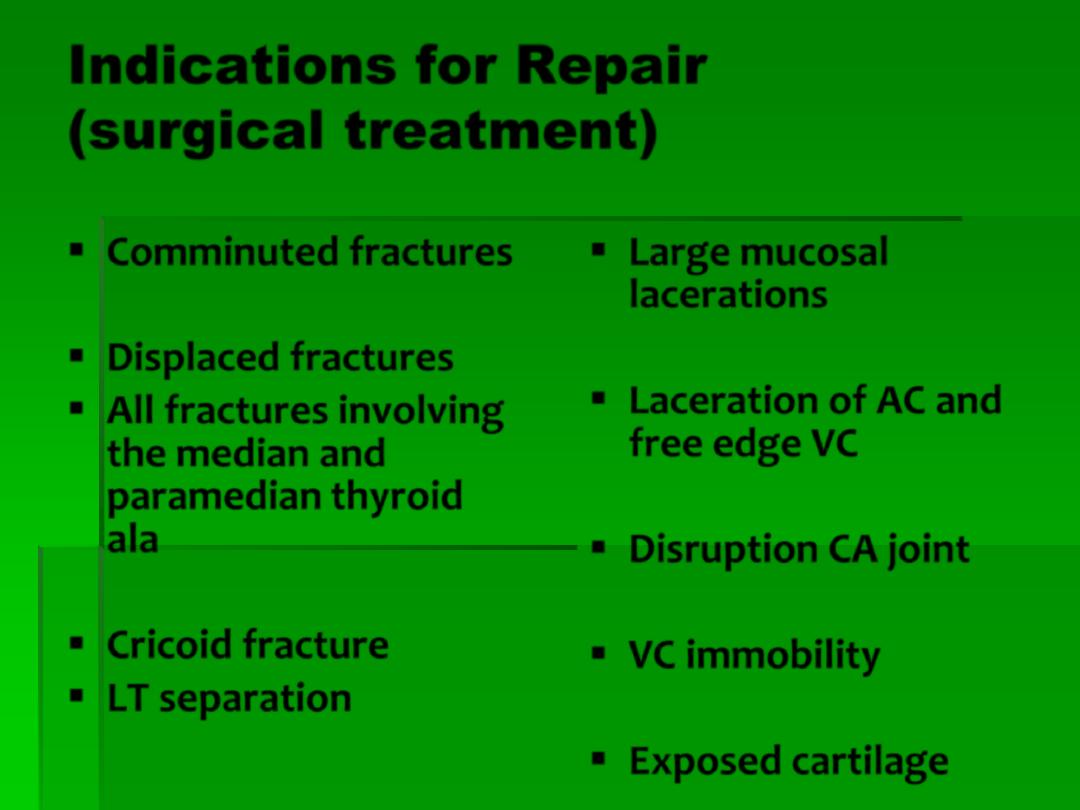 Indications for Repair (surgical treatment)

▪ Comminuted fractures

▪ Displaced fractures
▪ All fractures involving the median and paramedian thyroid ala

▪ Cricoid fracture
▪ LT separation

▪ Large mucosal lacerations

▪ Laceration of AC and free edge VC

▪ Disruption CA joint

▪ VC immobility

▪ Exposed cartilage